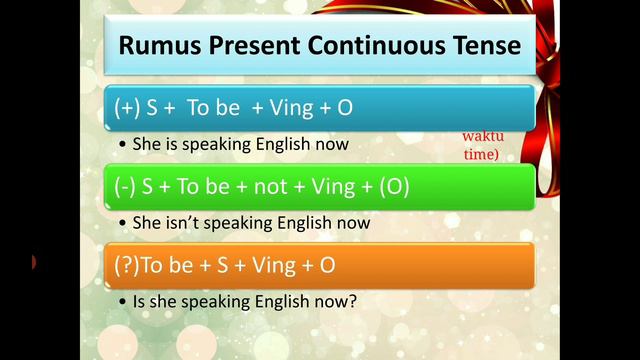 Rumus Present Continuous Tense

(+) S + To be + Ving + O

• She is speaking English now

waktu time)

(-) S + To be + not + Ving + (O)

• She isn't speaking English now

(?)To be + S + Ving + O

• Is she speaking English now?